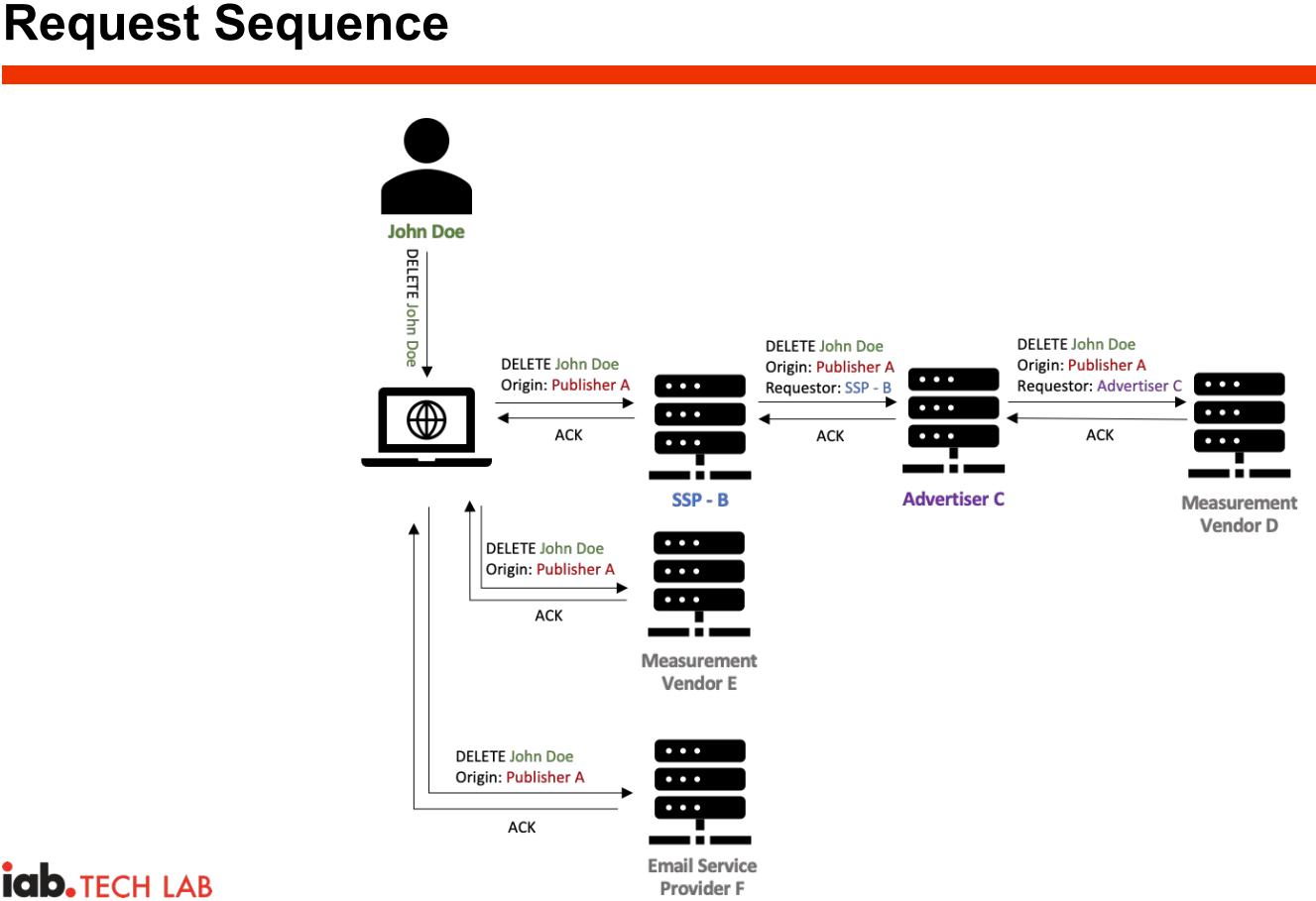 Request Sequence

John Doe

DELETE John Doe

DELETE John Doe
Origin: Publisher A

ACK

SSP - B

DELETE John Doe
Origin: Publisher A
Requestor: SSP - B

ACK

Advertiser C

DELETE John Doe
Origin: Publisher A
Requestor: Advertiser C

ACK

Measurement Vendor D

DELETE John Doe
Origin: Publisher A

ACK

Measurement Vendor E

DELETE John Doe
Origin: Publisher A

ACK

Email Service Provider F

iab. TECH LAB